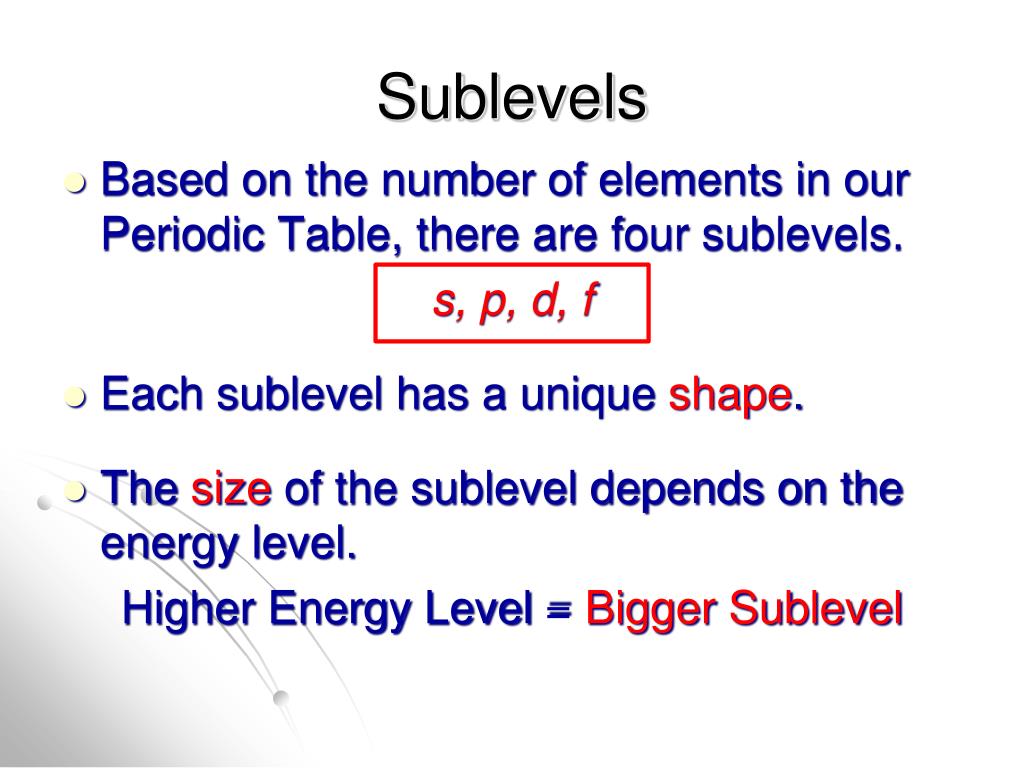 Sublevels

Based on the number of elements in our Periodic Table, there are four sublevels.

s, p, d, f

Each sublevel has a unique shape.

The size of the sublevel depends on the energy level.

Higher Energy Level = Bigger Sublevel